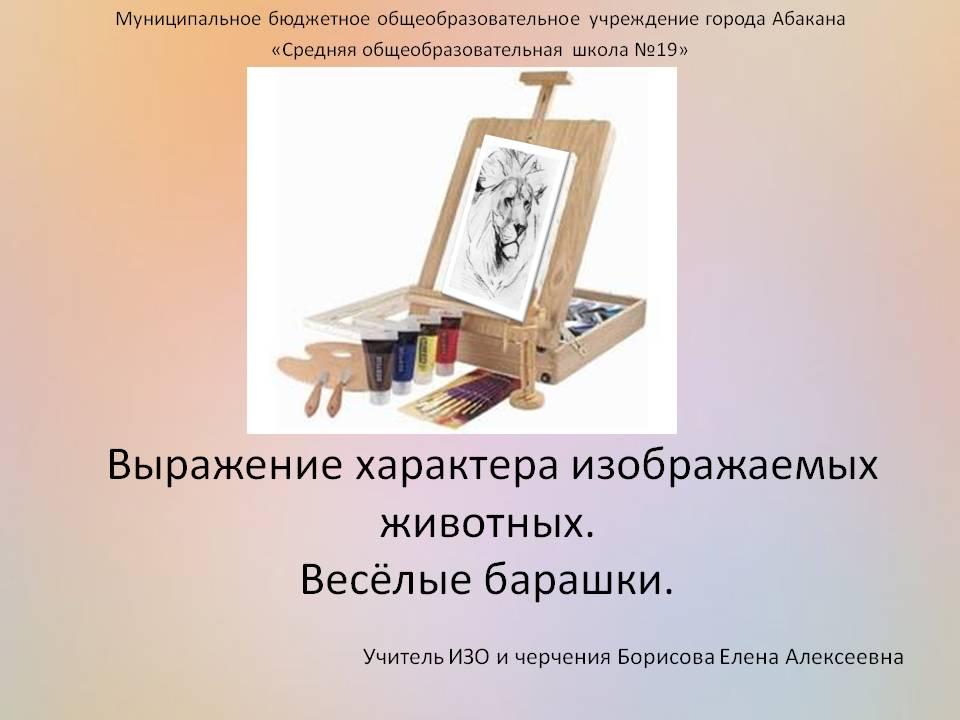 Муниципальное бюджетное общеобразовательное учреждение города Абакана
«Средняя общеобразовательная школа №19»

Выражение характера изображаемых животных.
Весёлые барашки.

Учитель ИЗО и черчения Борисова Елена Алексеевна